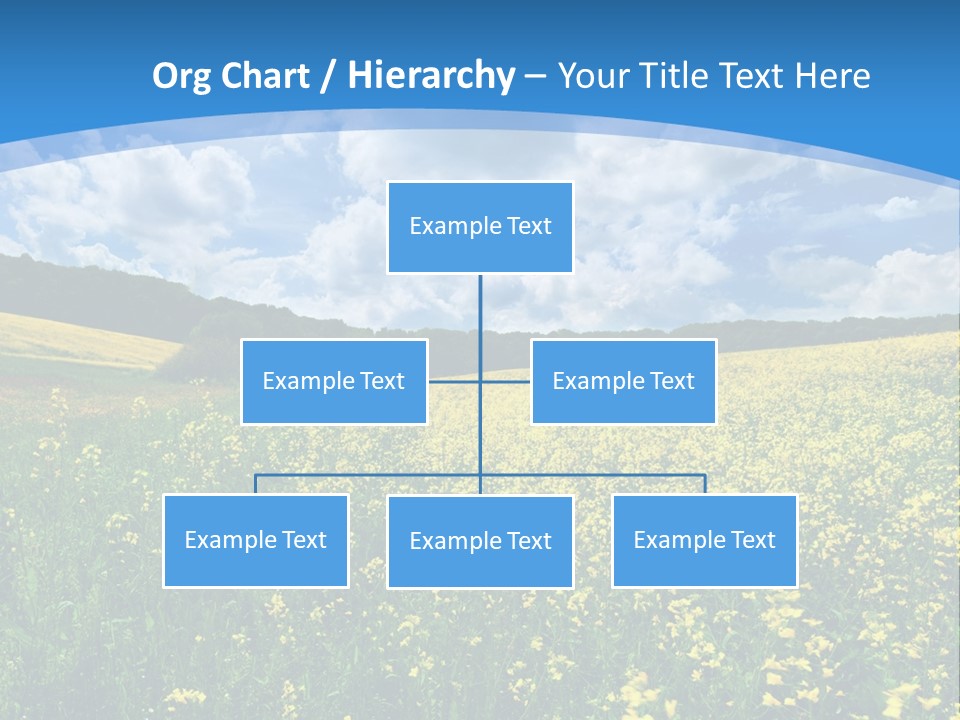 Org Chart / Hierarchy – Your Title Text Here

Example Text

Example Text

Example Text

Example Text

Example Text

Example Text